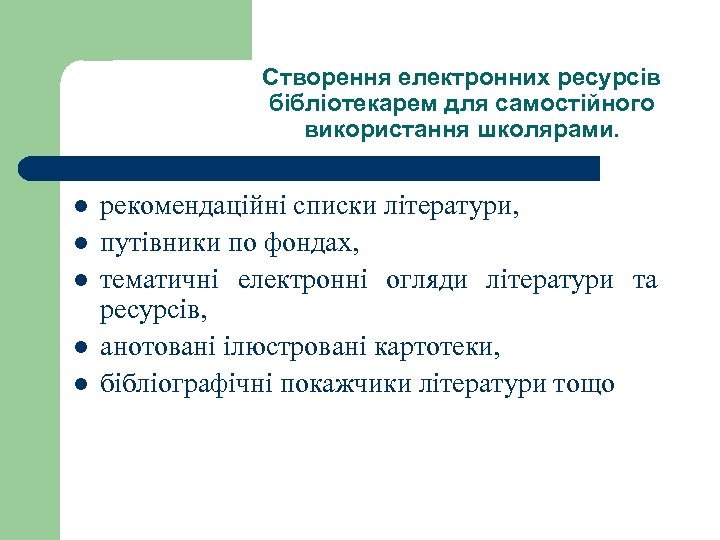 Створення електронних ресурсів бібліотекарем для самостійного використання школярами.

- рекомендаційні списки літератури,
- путівники по фондах,
- тематичні електронні огляди літератури та ресурсів,
- анотовані ілюстровані картотеки,
- бібліографічні покажчики літератури тощо